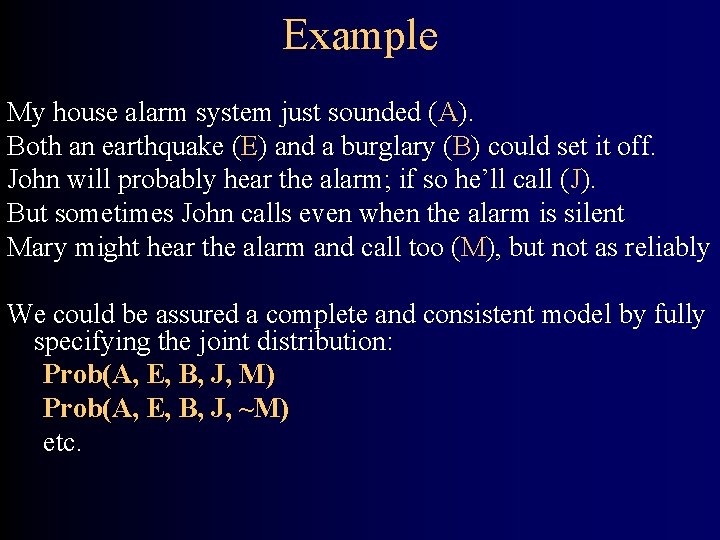 Example

My house alarm system just sounded (A).
Both an earthquake (E) and a burglary (B) could set it off.
John will probably hear the alarm; if so he'll call (J).
But sometimes John calls even when the alarm is silent
Mary might hear the alarm and call too (M), but not as reliably

We could be assured a complete and consistent model by fully specifying the joint distribution:
Prob(A, E, B, J, M)
Prob(A, E, B, J, ~M)
etc.